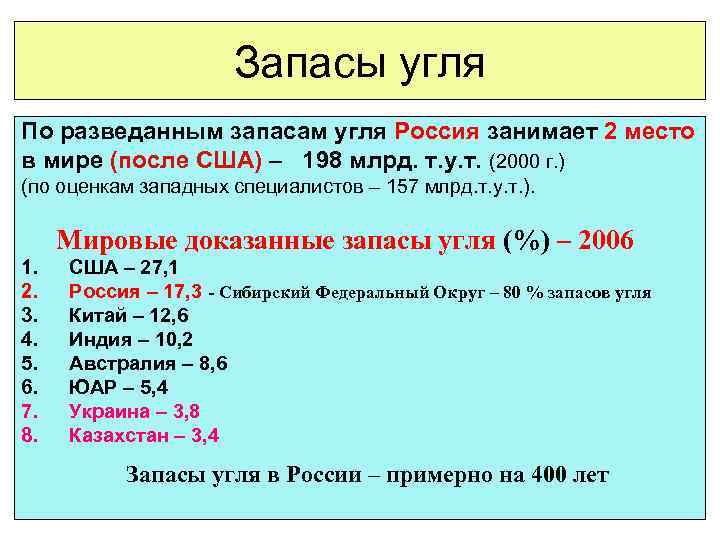 Запасы угля

По разведанным запасам угля Россия занимает 2 место в мире (после США) – 198 млрд. т.у.т. (2000 г.) (по оценкам западных специалистов – 157 млрд.т.у.т.).

Мировые доказанные запасы угля (%) – 2006

1. США – 27,1
2. Россия – 17,3 - Сибирский Федеральный Округ – 80 % запасов угля
3. Китай – 12,6
4. Индия – 10,2
5. Австралия – 8,6
6. ЮАР – 5,4
7. Украина – 3,8
8. Казахстан – 3,4

Запасы угля в России – примерно на 400 лет